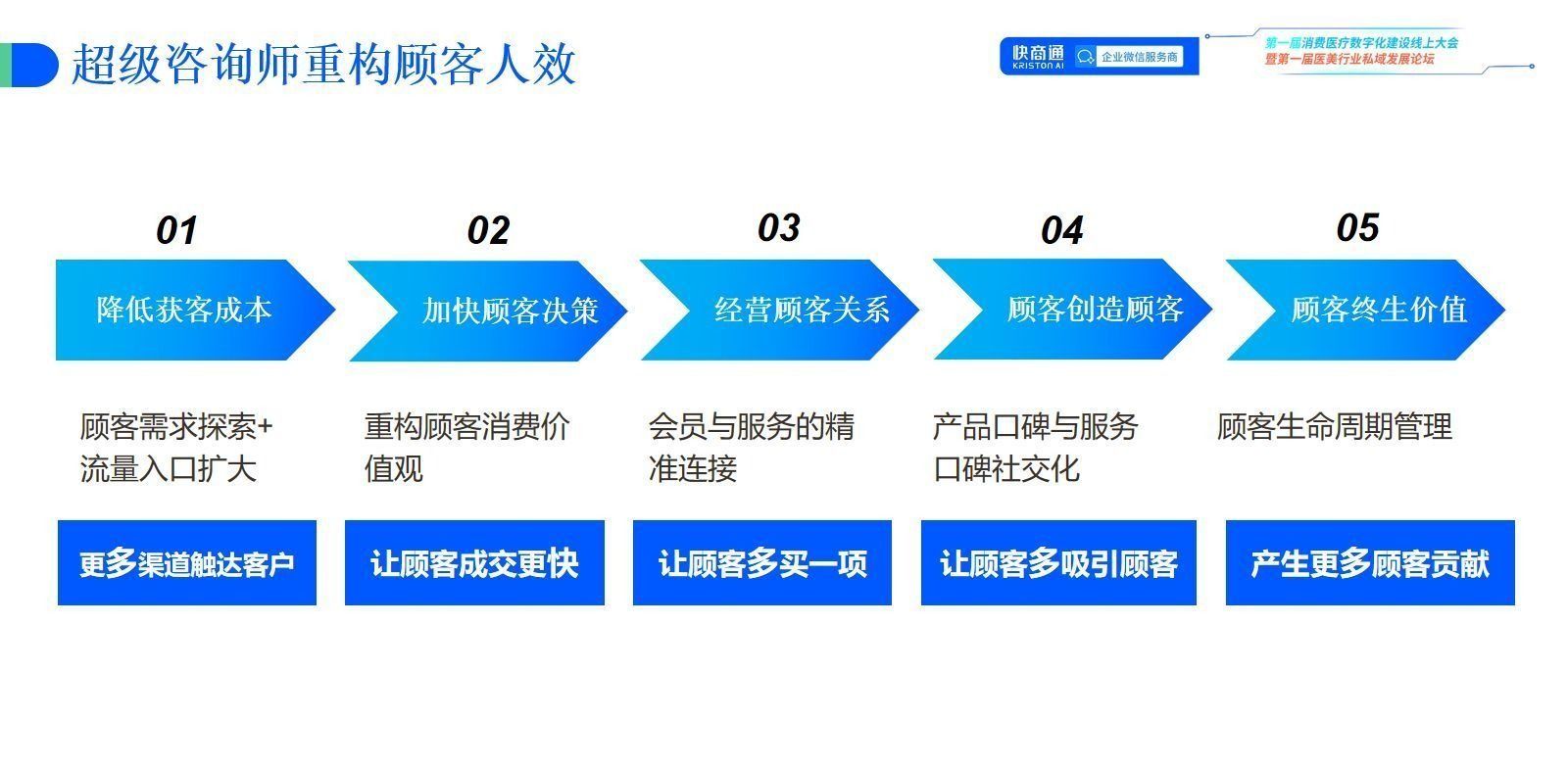 超级咨询师重构顾客人效

快商通
KRISTON AI
企业微信服务商

第一届消费医疗数字化建设线上大会
暨第一届医美行业私域发展论坛

01
降低获客成本
顾客需求探索+流量入口扩大
更多渠道触达客户

02
加快顾客决策
重构顾客消费价值观
让顾客成交更快

03
经营顾客关系
会员与服务的精准连接
让顾客多买一项

04
顾客创造顾客
产品口碑与服务口碑社交化
让顾客多吸引顾客

05
顾客终生价值
顾客生命周期管理
产生更多顾客贡献